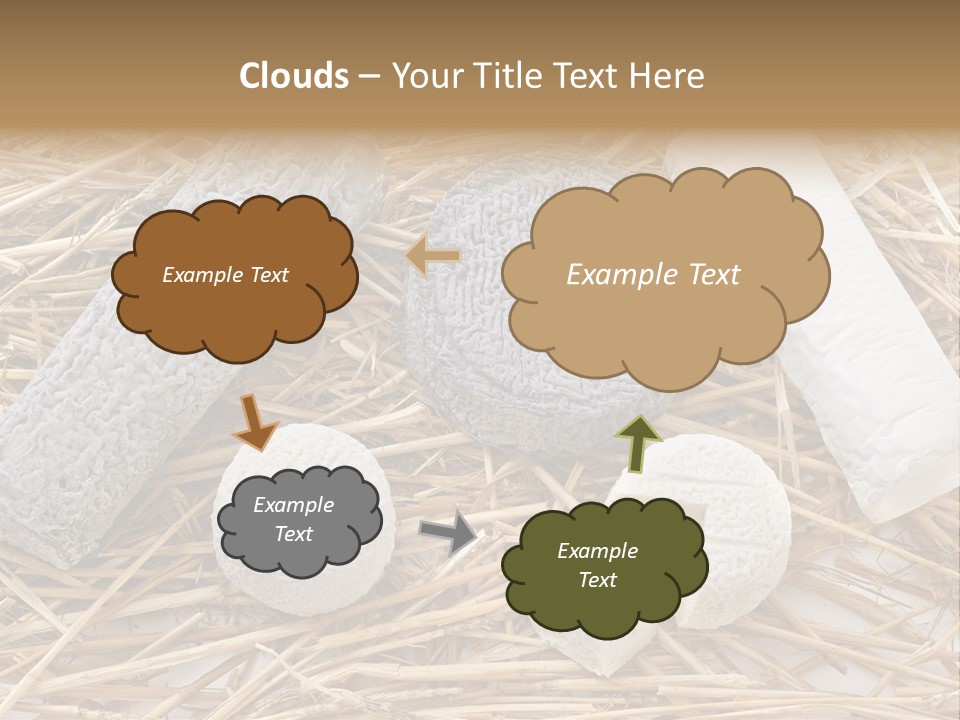 Clouds – Your Title Text Here

Example Text

Example Text

Example Text

Example Text